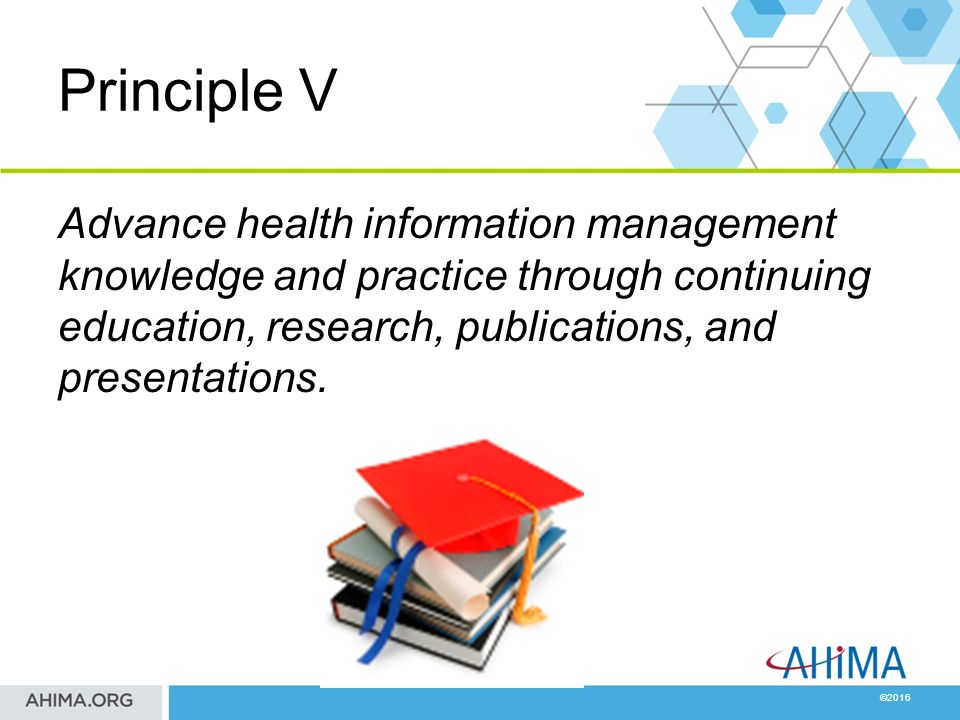 Principle V

Advance health information management knowledge and practice through continuing education, research, publications, and presentations.

AHIMA

AHIMA.ORG

©2016